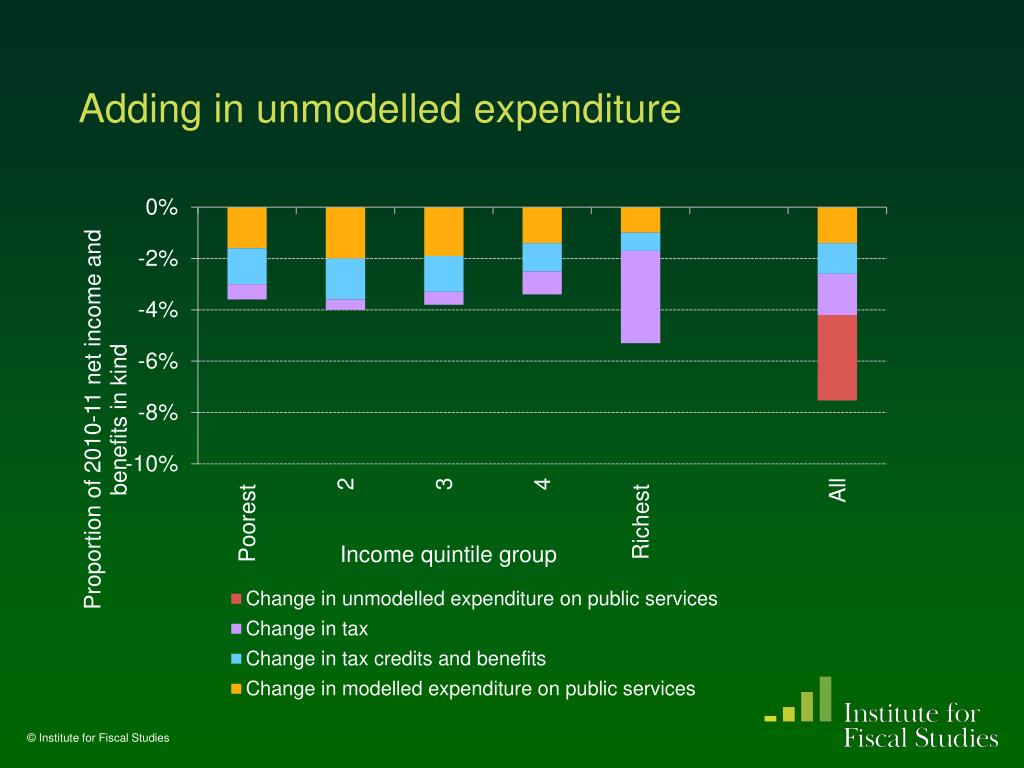 Adding in unmodelled expenditure

Proportion of 2010-11 net income and benefits in kind

0%
-2%
-4%
-6%
-8%
-10%

Poorest
2
3
4
Richest
All

Income quintile group

Change in unmodelled expenditure on public services
Change in tax
Change in tax credits and benefits
Change in modelled expenditure on public services

© Institute for Fiscal Studies

Institute for Fiscal Studies